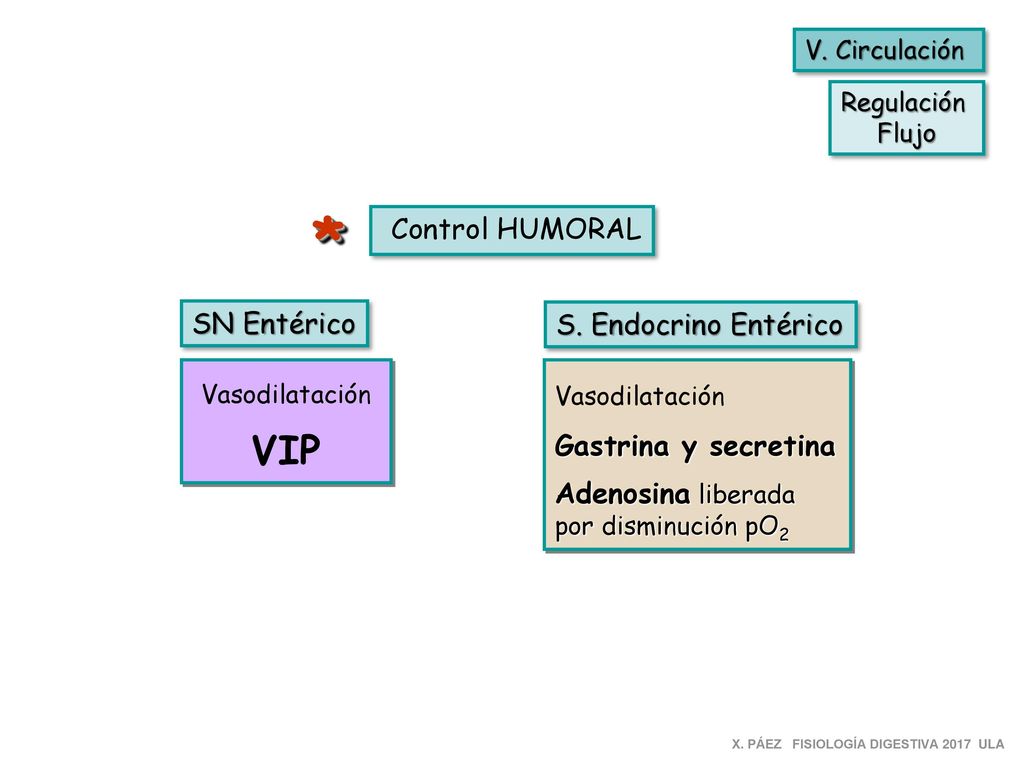 V. Circulación

Regulación Flujo

* Control HUMORAL

SN Entérico

Vasodilatación

VIP

S. Endocrino Entérico

Vasodilatación

Gastrina y secretina

Adenosina liberada por disminución $pO_2$

X. PÁEZ FISIOLOGÍA DIGESTIVA 2017 ULA